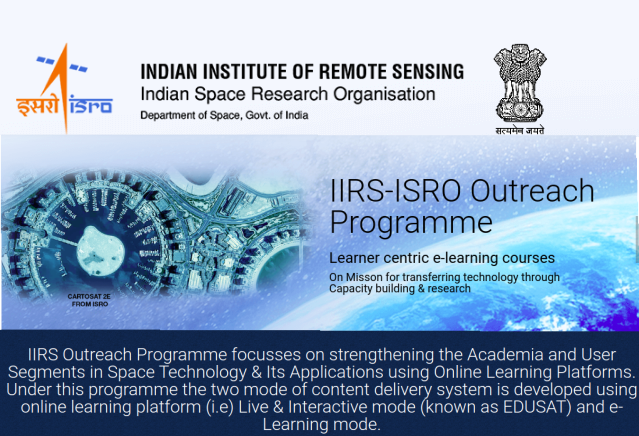 इसरो isro

INDIAN INSTITUTE OF REMOTE SENSING
Indian Space Research Organisation
Department of Space, Govt. of India

सत्यमेव जयते

CARTOSAT 2E FROM ISRO

IIRS-ISRO Outreach Programme

Learner centric e-learning courses

On Misson for transferring technology through Capacity building & research

IIRS Outreach Programme focusses on strengthening the Academia and User Segments in Space Technology & Its Applications using Online Learning Platforms. Under this programme the two mode of content delivery system is developed using online learning platform (i.e) Live & Interactive mode (known as EDUSAT) and e-Learning mode.